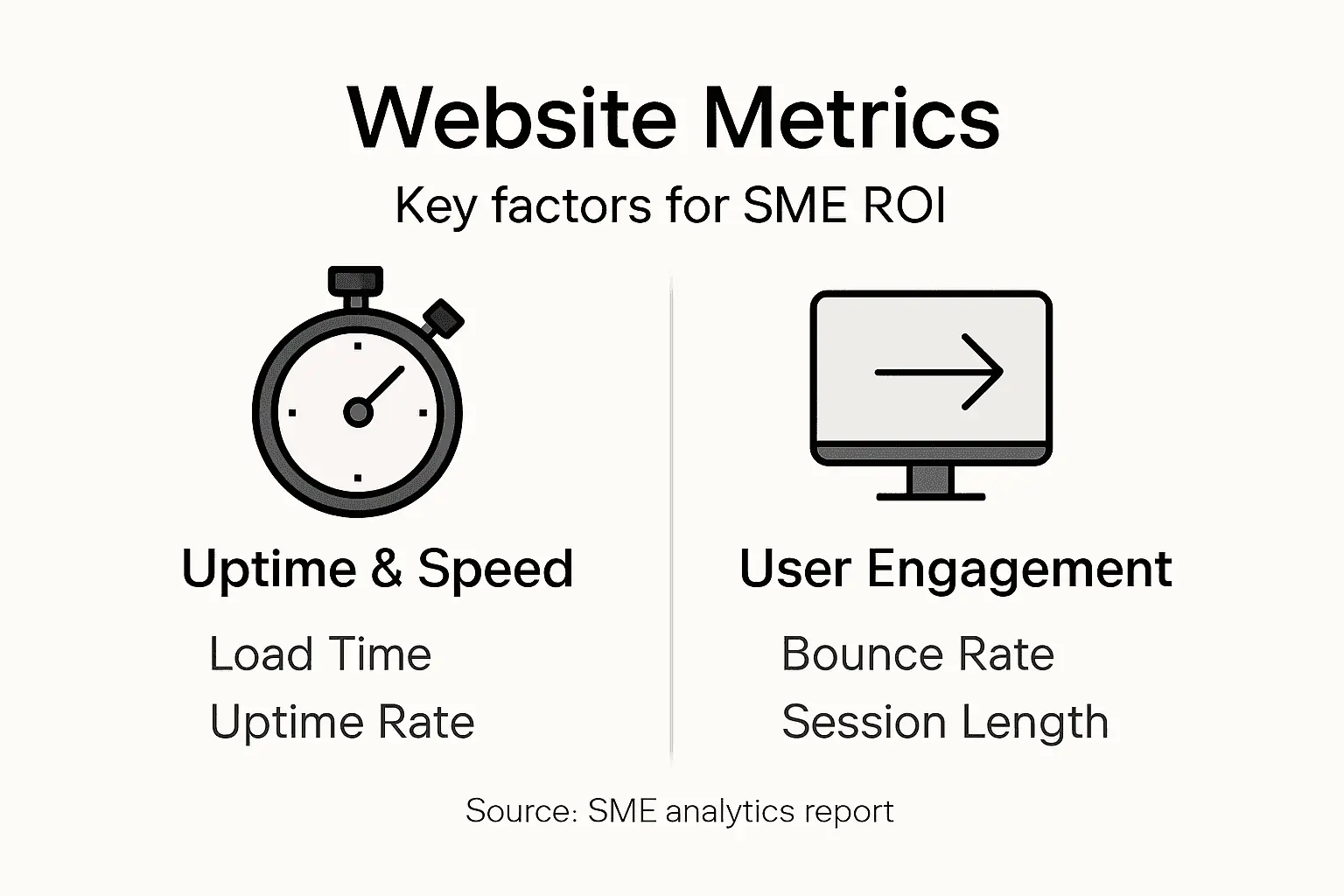 Website Metrics

Key factors for SME ROI

Uptime & Speed

Load Time

Uptime Rate

User Engagement

Bounce Rate

Session Length

Source: SME analytics report